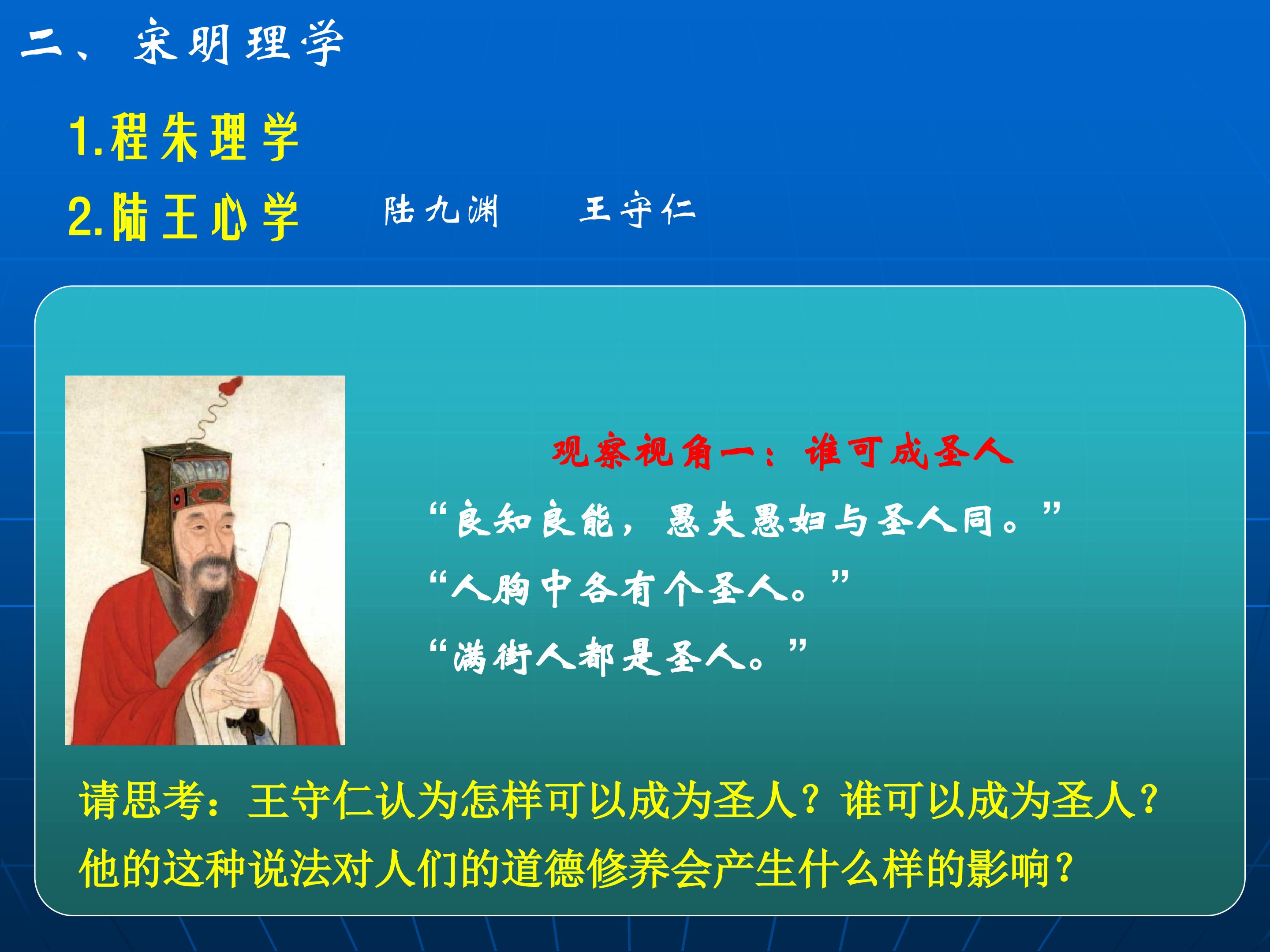 二、宋明理学

1.程朱理学

2.陆王心学　　陆九渊　　王守仁

观察视角一：谁可成圣人

“良知良能，愚夫愚妇与圣人同。”

“人胸中各有个圣人。”

“满街人都是圣人。”

请思考：王守仁认为怎样可以成为圣人？谁可以成为圣人？他的这种说法对人们的道德修养会产生什么样的影响？